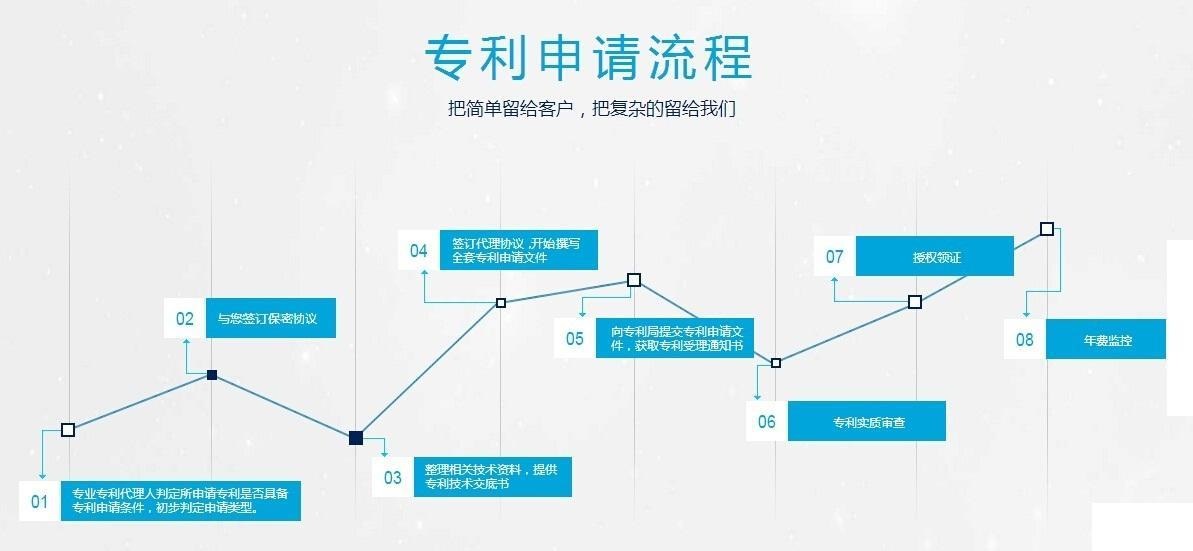 专利申请流程

把简单留给客户，把复杂的留给我们

01 专业专利代理人判定所申请专利是否具备专利申请条件，初步判定申请类型。

02 与您签订保密协议

03 整理相关技术资料，提供专利技术交底书

04 签订代理协议，开始撰写全套专利申请文件

05 向专利局提交专利申请文件，获取专利受理通知书

06 专利实质审查

07 授权领证

08 年费监控